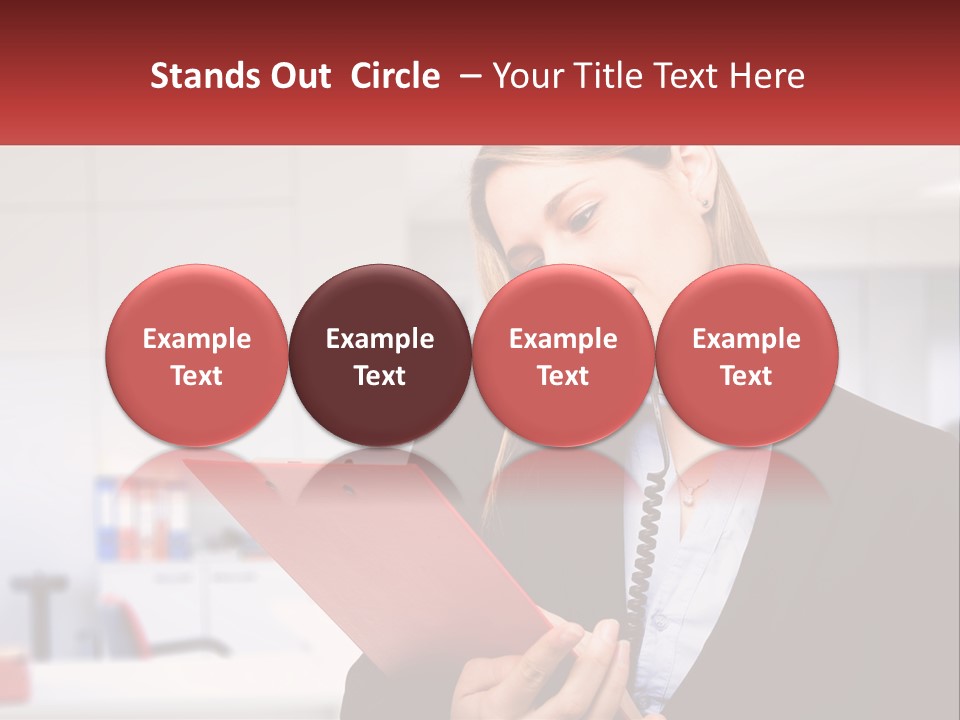 Stands Out Circle – Your Title Text Here

Example Text

Example Text

Example Text

Example Text